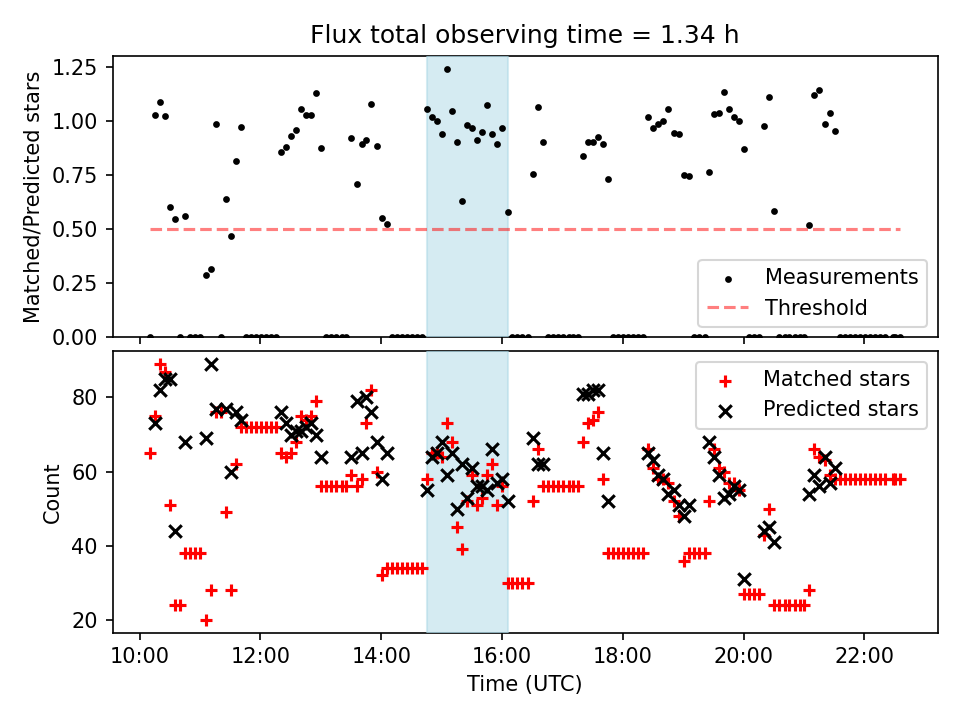 Flux total observing time = 1.34 h

Matched/Predicted stars

1.25
1.00
0.75
0.50
0.25
0.00

Measurements
Threshold

Count

80
60
40
20

Matched stars
Predicted stars

10:00
12:00
14:00
16:00
18:00
20:00
22:00

Time (UTC)